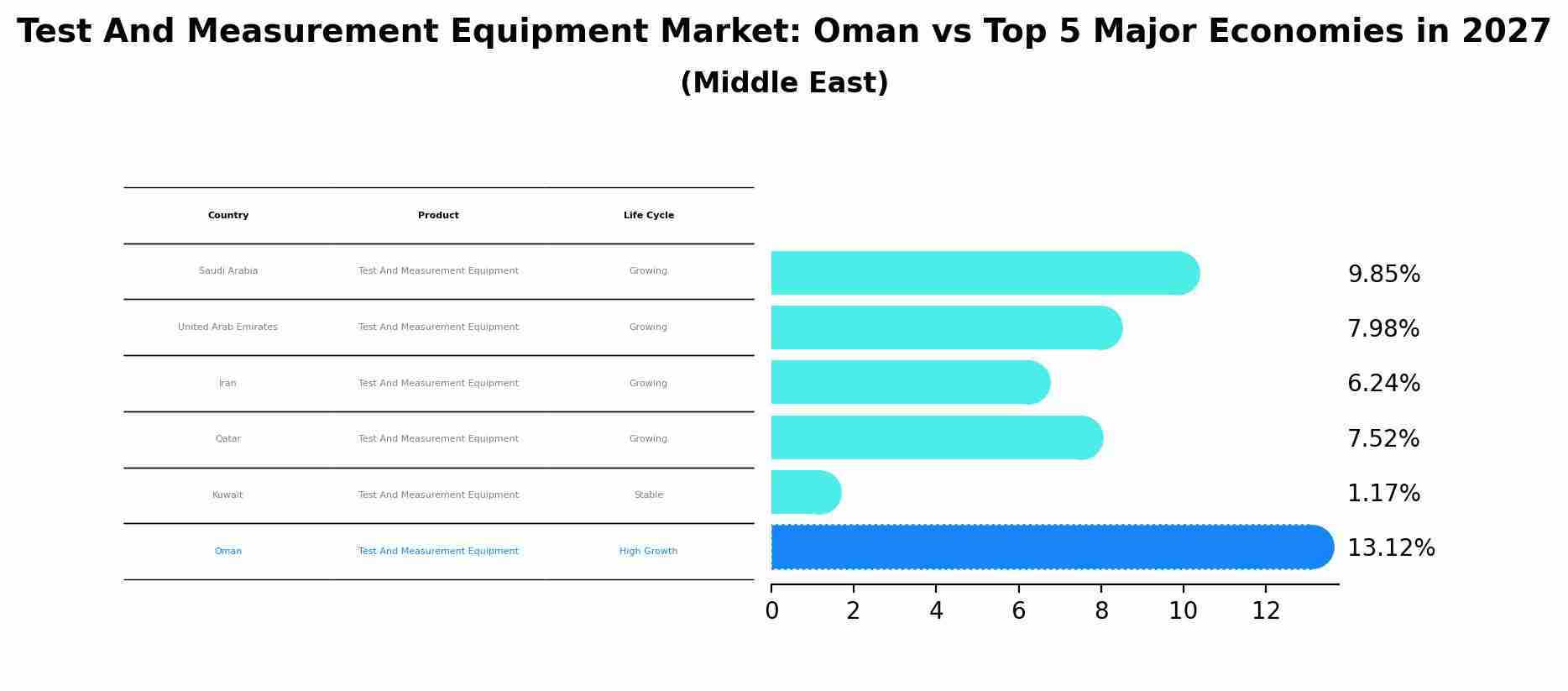 Test And Measurement Equipment Market: Oman vs Top 5 Major Economies in 2027
(Middle East)

| Country | Product | Life Cycle |
|---|---|---|
| Saudi Arabia | Test And Measurement Equipment | Growing |
| United Arab Emirates | Test And Measurement Equipment | Growing |
| Iran | Test And Measurement Equipment | Growing |
| Qatar | Test And Measurement Equipment | Growing |
| Kuwait | Test And Measurement Equipment | Stable |
| Oman | Test And Measurement Equipment | High Growth |

9.85%
7.98%
6.24%
7.52%
1.17%
13.12%

0 2 4 6 8 10 12